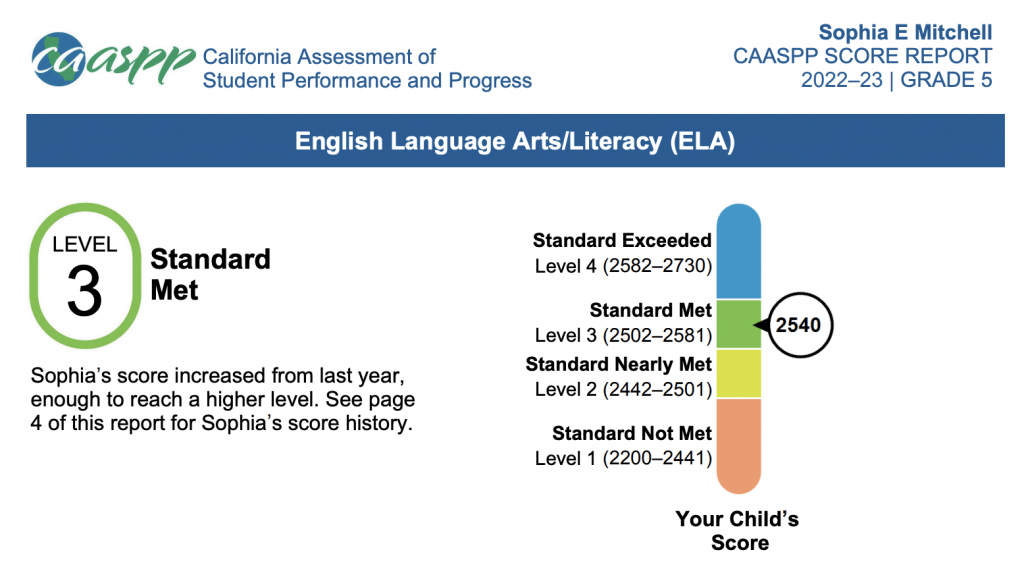 caaspp California Assessment of Student Performance and Progress

Sophia E Mitchell
CAASPP SCORE REPORT
2022–23 | GRADE 5

English Language Arts/Literacy (ELA)

LEVEL
3
Standard Met

Sophia's score increased from last year, enough to reach a higher level. See page 4 of this report for Sophia's score history.

Standard Exceeded
Level 4 (2582–2730)

Standard Met
Level 3 (2502–2581)

2540

Standard Nearly Met
Level 2 (2442–2501)

Standard Not Met
Level 1 (2200–2441)

Your Child's Score